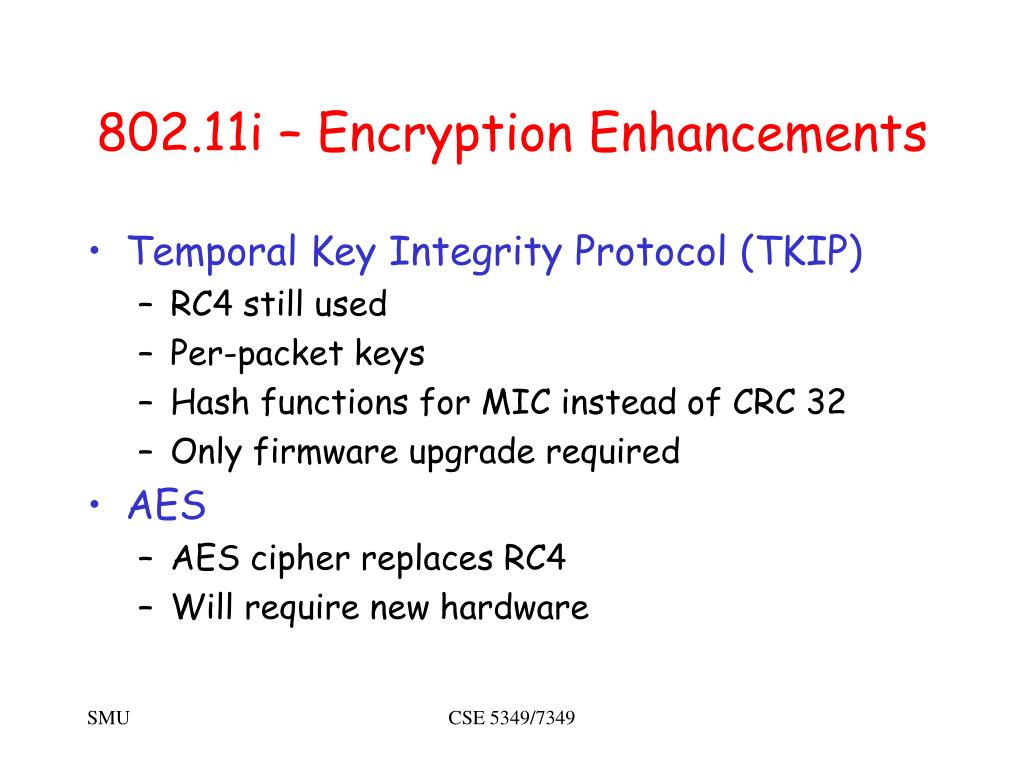 802.11i – Encryption Enhancements

• Temporal Key Integrity Protocol (TKIP)
  – RC4 still used
  – Per-packet keys
  – Hash functions for MIC instead of CRC 32
  – Only firmware upgrade required
• AES
  – AES cipher replaces RC4
  – Will require new hardware

SMU

CSE 5349/7349